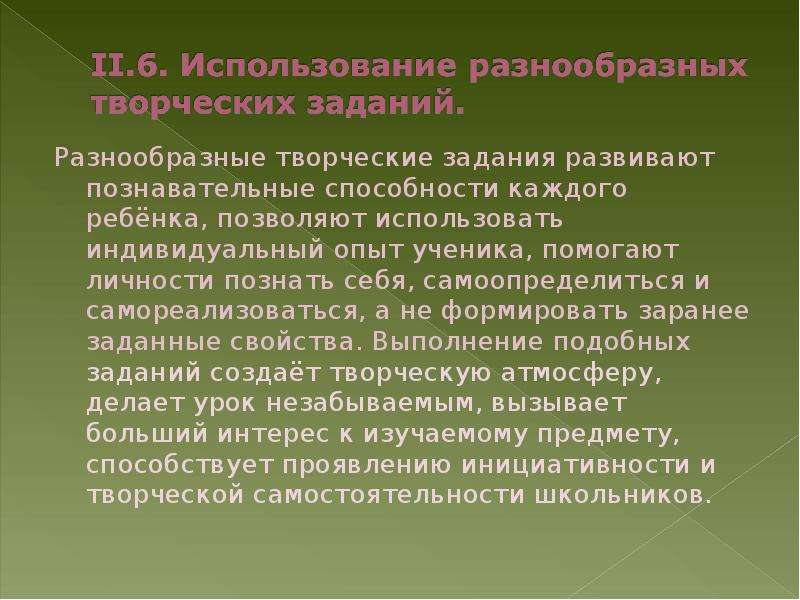 II.6. Использование разнообразных творческих заданий.

Разнообразные творческие задания развивают познавательные способности каждого ребёнка, позволяют использовать индивидуальный опыт ученика, помогают личности познать себя, самоопределиться и самореализоваться, а не формировать заранее заданные свойства. Выполнение подобных заданий создаёт творческую атмосферу, делает урок незабываемым, вызывает больший интерес к изучаемому предмету, способствует проявлению инициативности и творческой самостоятельности школьников.